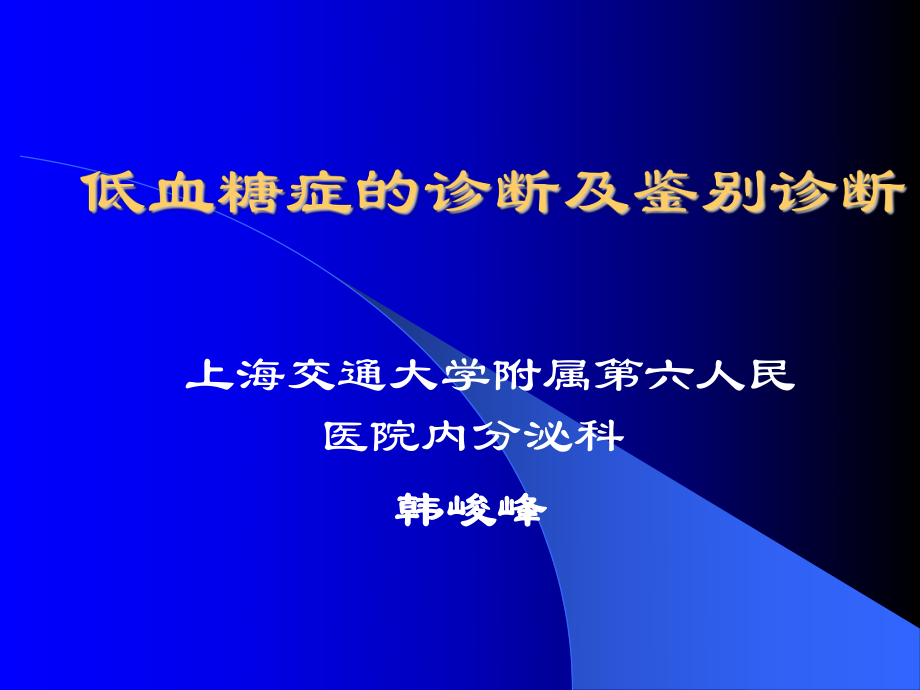 低血糖症的诊断及鉴别诊断

上海交通大学附属第六人民医院内分泌科

韩峻峰